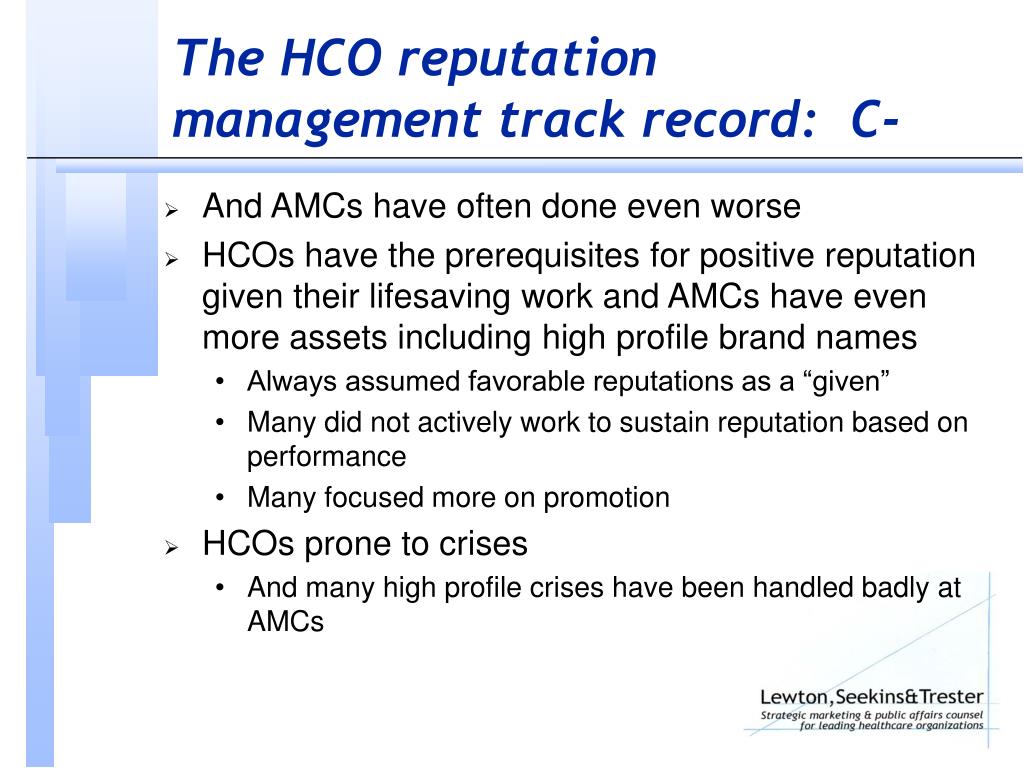 The HCO reputation management track record:  C-

➢ And AMCs have often done even worse
➢ HCOs have the prerequisites for positive reputation given their lifesaving work and AMCs have even more assets including high profile brand names
  • Always assumed favorable reputations as a “given”
  • Many did not actively work to sustain reputation based on performance
  • Many focused more on promotion
➢ HCOs prone to crises
  • And many high profile crises have been handled badly at AMCs

Lewton, Seekins&Trester
Strategic marketing & public affairs counsel for leading healthcare organizations